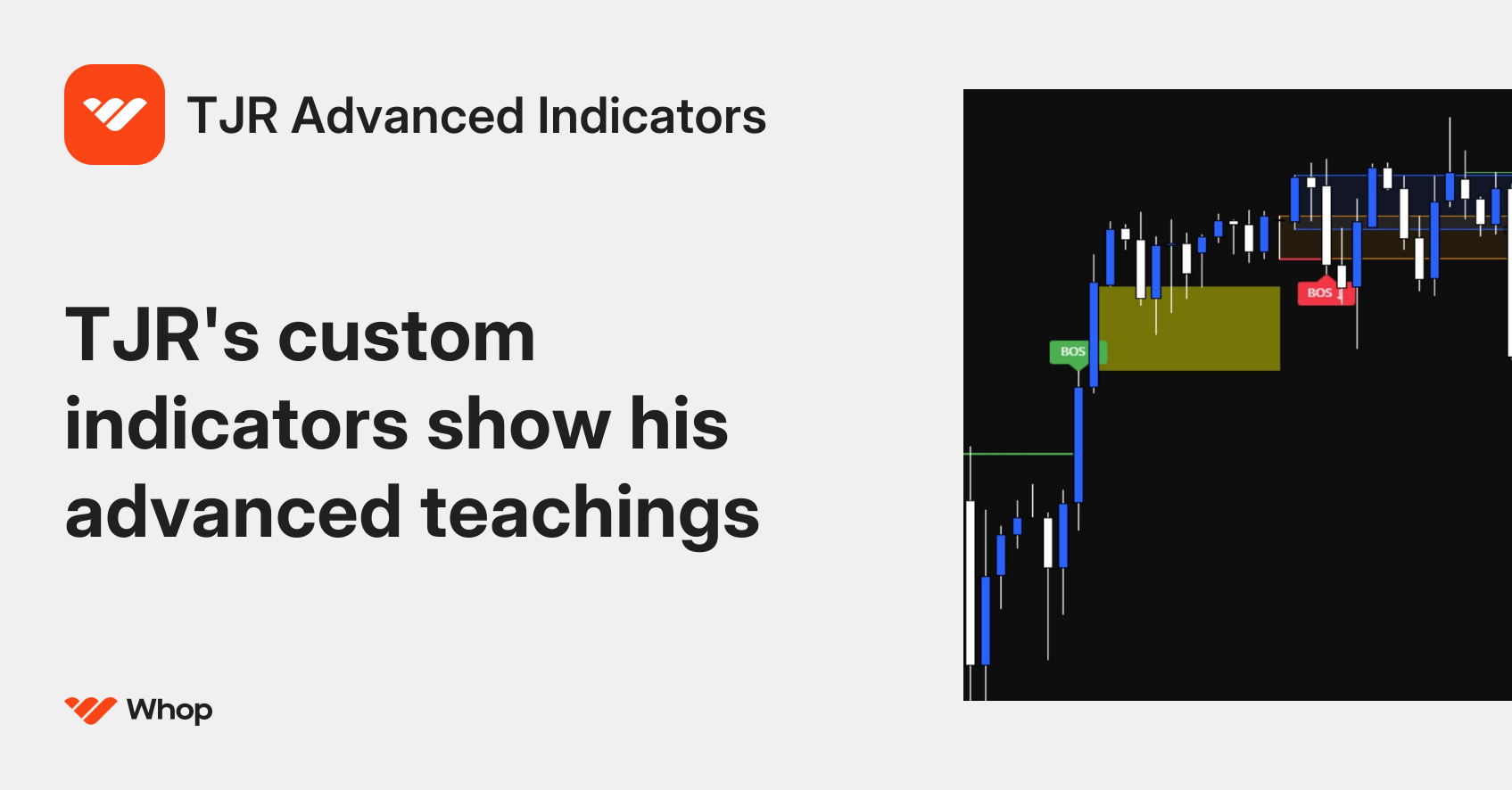 TJR Advanced Indicators

TJR's custom indicators show his advanced teachings

BOS

BOS

Whop